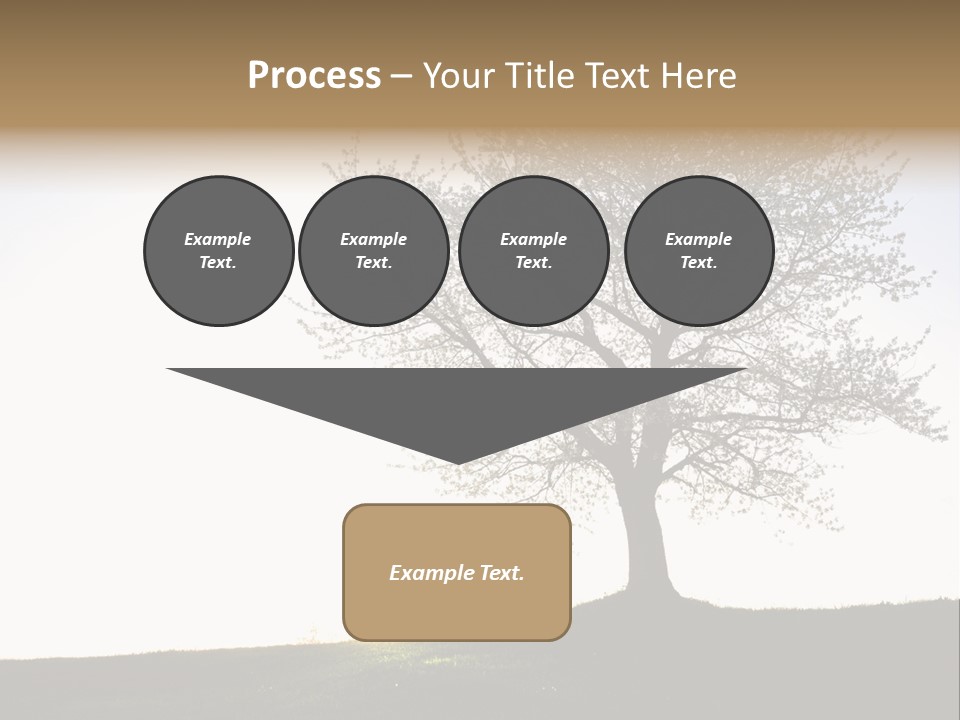 Process – Your Title Text Here

Example Text.

Example Text.

Example Text.

Example Text.

Example Text.